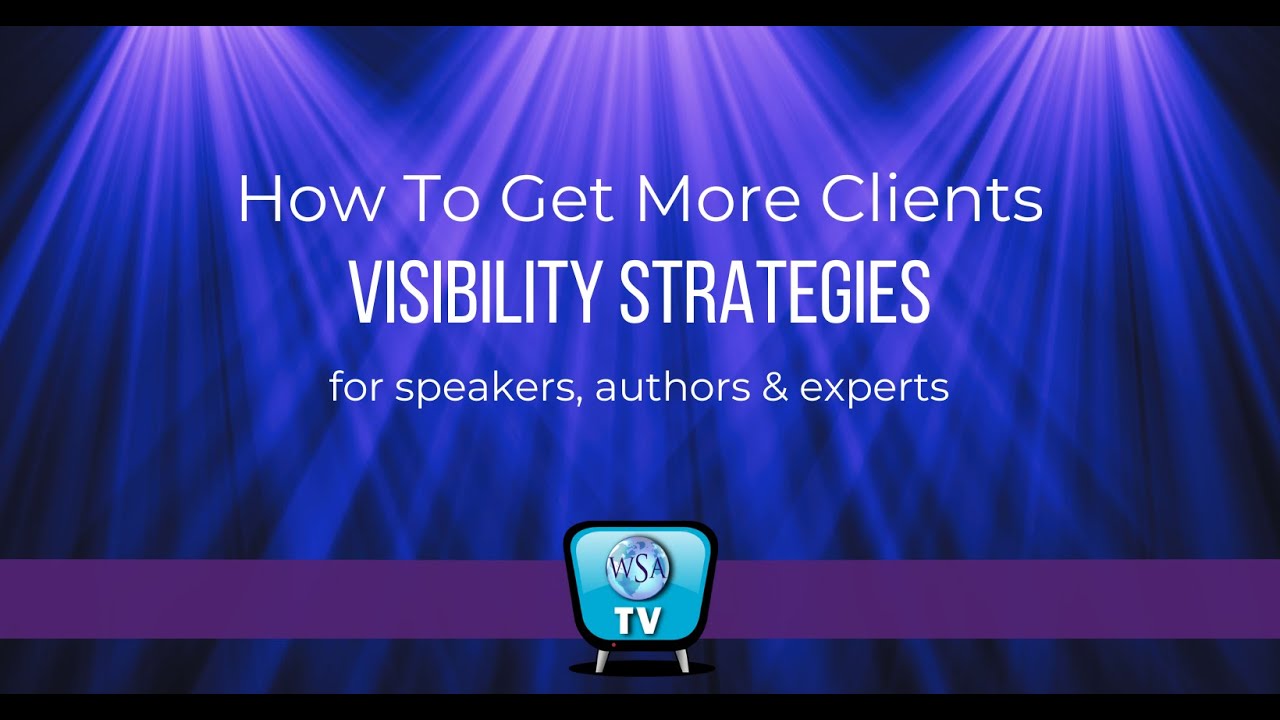 How To Get More Clients
VISIBILITY STRATEGIES
for speakers, authors & experts

WSA
TV